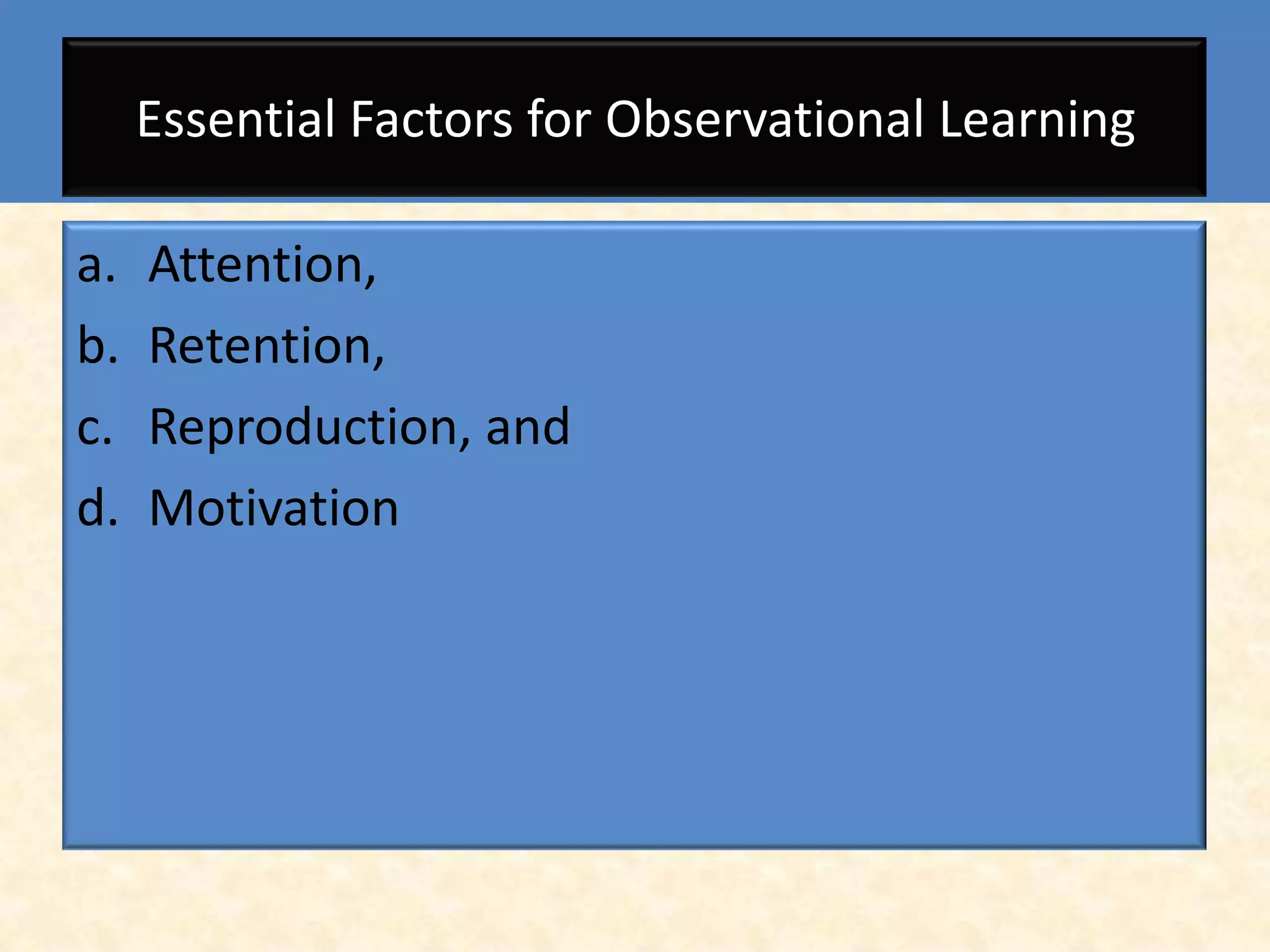 Essential Factors for Observational Learning

a. Attention,
b. Retention,
c. Reproduction, and
d. Motivation